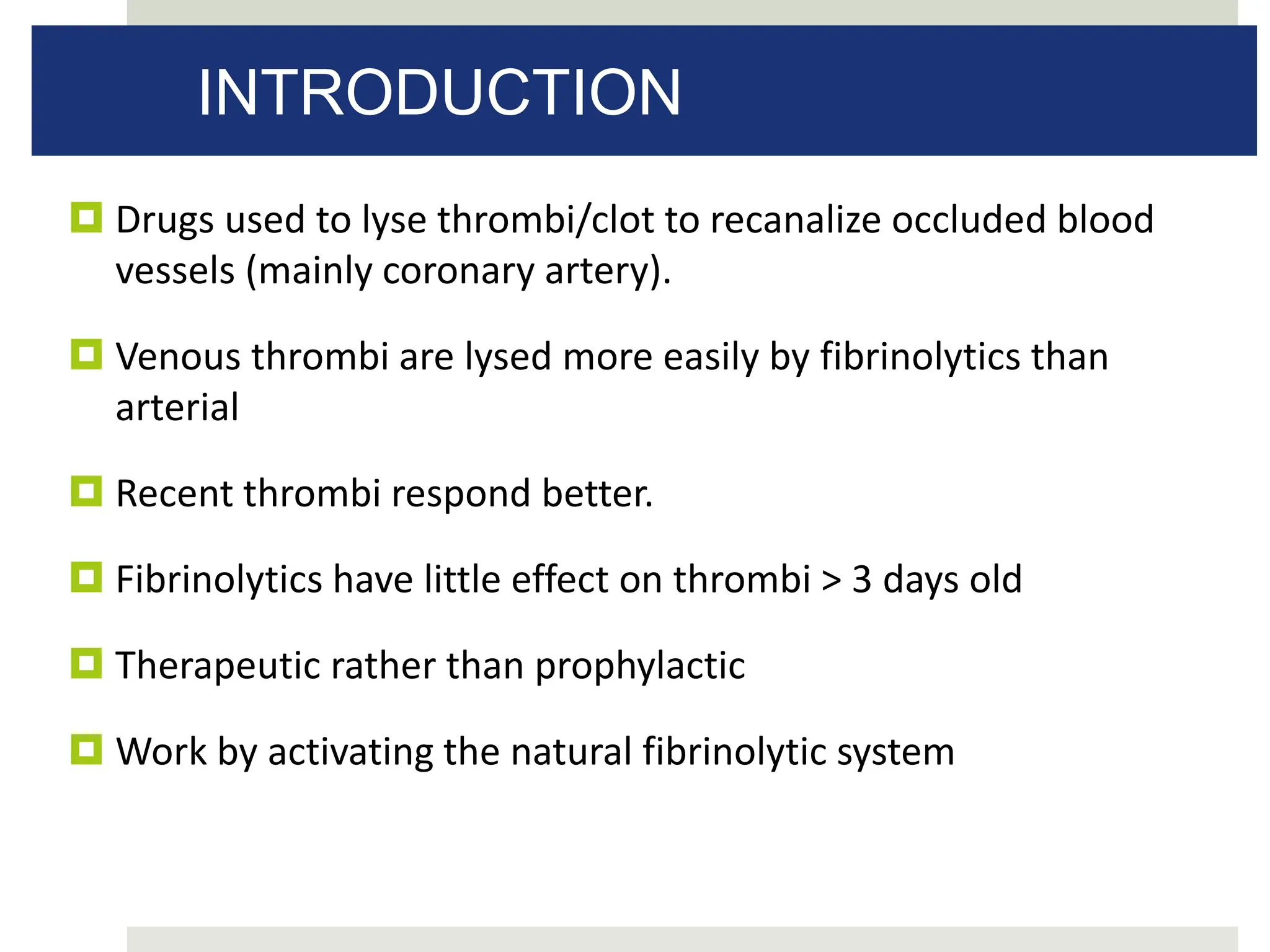 INTRODUCTION

Drugs used to lyse thrombi/clot to recanalize occluded blood vessels (mainly coronary artery).

Venous thrombi are lysed more easily by fibrinolytics than arterial

Recent thrombi respond better.

Fibrinolytics have little effect on thrombi > 3 days old

Therapeutic rather than prophylactic

Work by activating the natural fibrinolytic system